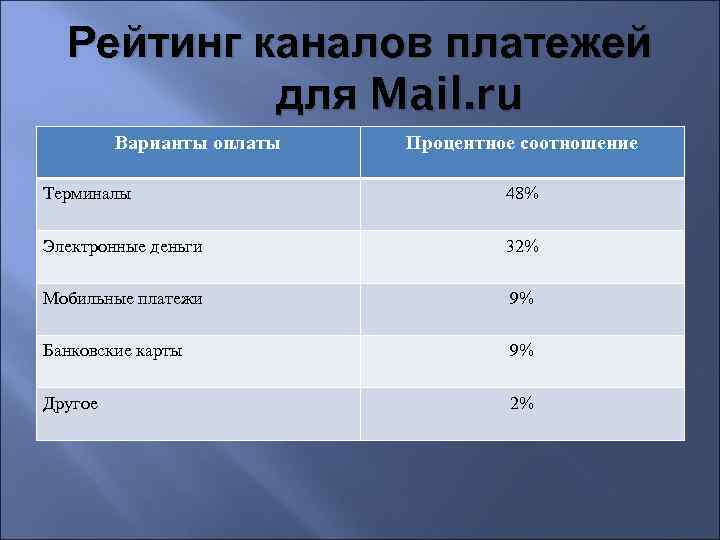 Рейтинг каналов платежей для Mail.ru

| Варианты оплаты | Процентное соотношение |
|---|---|
| Терминалы | 48% |
| Электронные деньги | 32% |
| Мобильные платежи | 9% |
| Банковские карты | 9% |
| Другое | 2% |